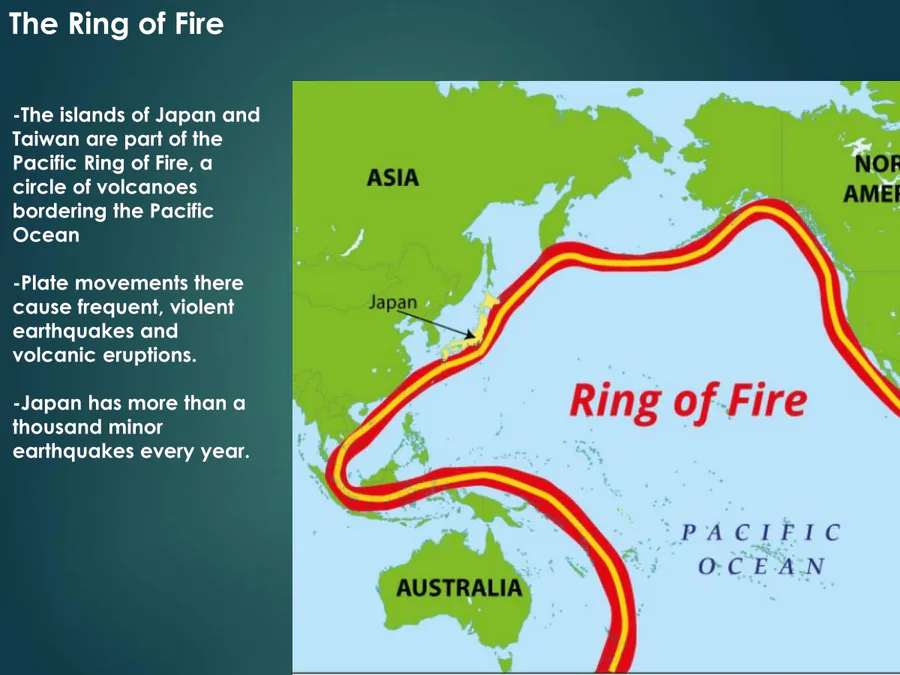 The Ring of Fire

-The islands of Japan and Taiwan are part of the Pacific Ring of Fire, a circle of volcanoes bordering the Pacific Ocean

-Plate movements there cause frequent, violent earthquakes and volcanic eruptions.

-Japan has more than a thousand minor earthquakes every year.

ASIA

NOR AMER

Japan

Ring of Fire

PACIFIC OCEAN

AUSTRALIA